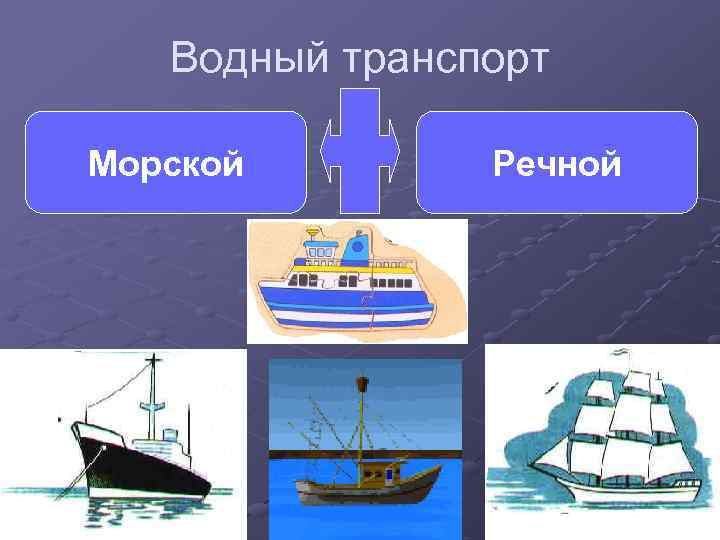 Водный транспорт

Морской

Речной